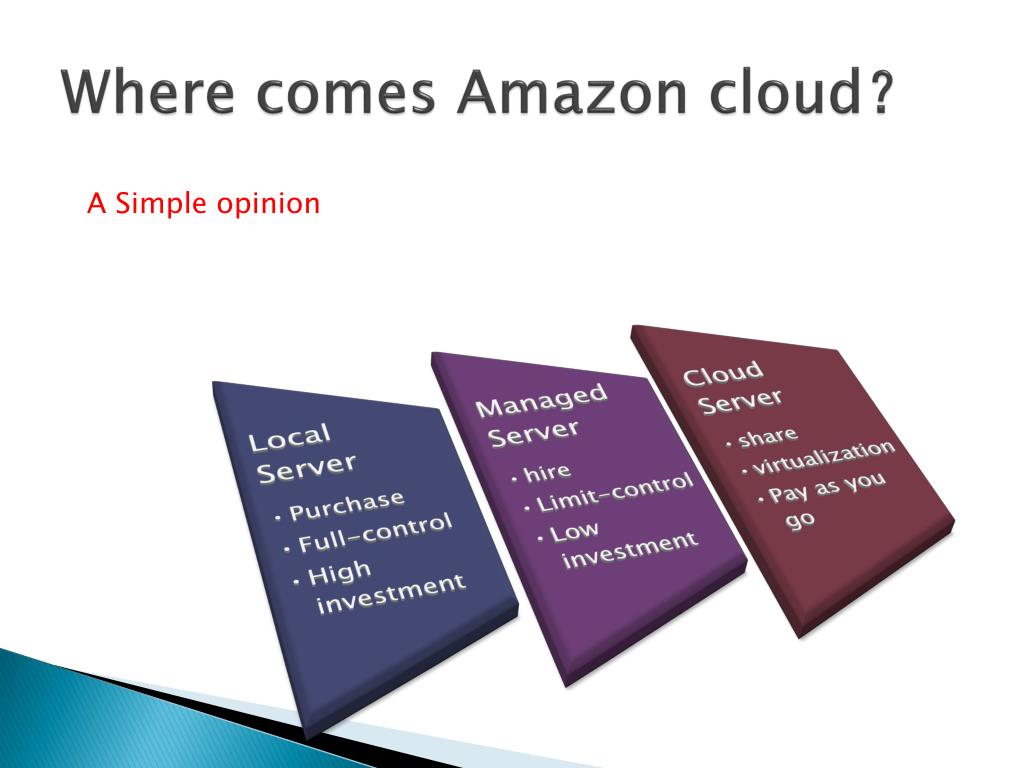 Where comes Amazon cloud?

A Simple opinion

Local Server
• Purchase
• Full-control
• High investment

Managed Server
• hire
• Limit-control
• Low investment

Cloud Server
• share
• virtualization
• Pay as you go